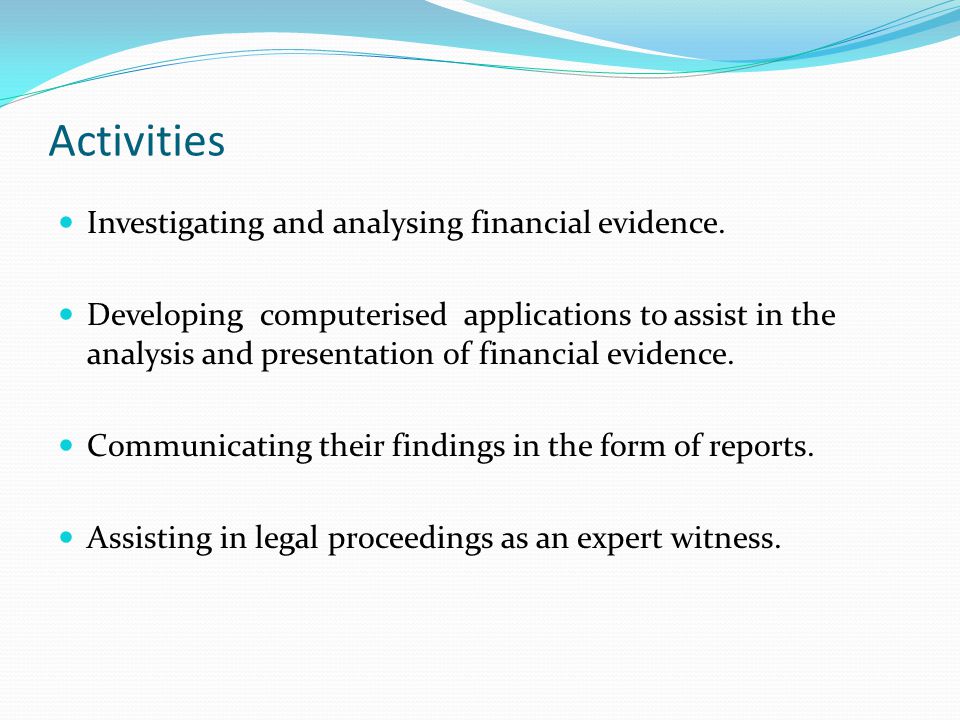 Activities

- Investigating and analysing financial evidence.

- Developing computerised applications to assist in the analysis and presentation of financial evidence.

- Communicating their findings in the form of reports.

- Assisting in legal proceedings as an expert witness.